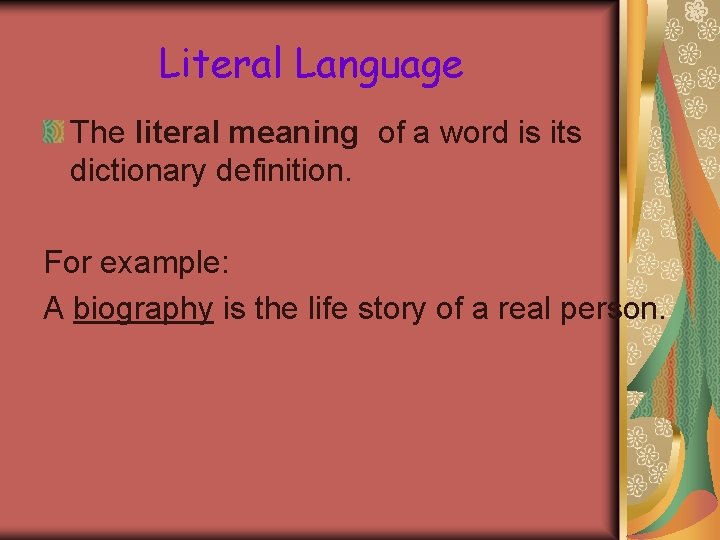 Literal Language

The literal meaning of a word is its dictionary definition.

For example:
A biography is the life story of a real person.